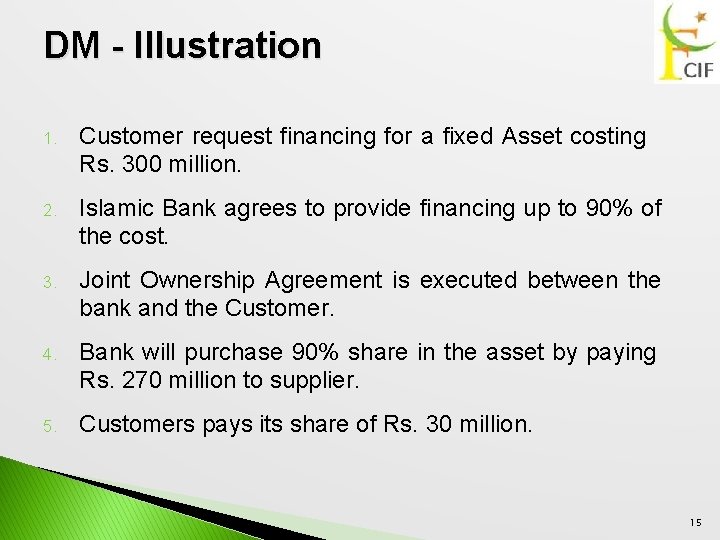 DM - Illustration

CIF

1. Customer request financing for a fixed Asset costing Rs. 300 million.

2. Islamic Bank agrees to provide financing up to 90% of the cost.

3. Joint Ownership Agreement is executed between the bank and the Customer.

4. Bank will purchase 90% share in the asset by paying Rs. 270 million to supplier.

5. Customers pays its share of Rs. 30 million.

15